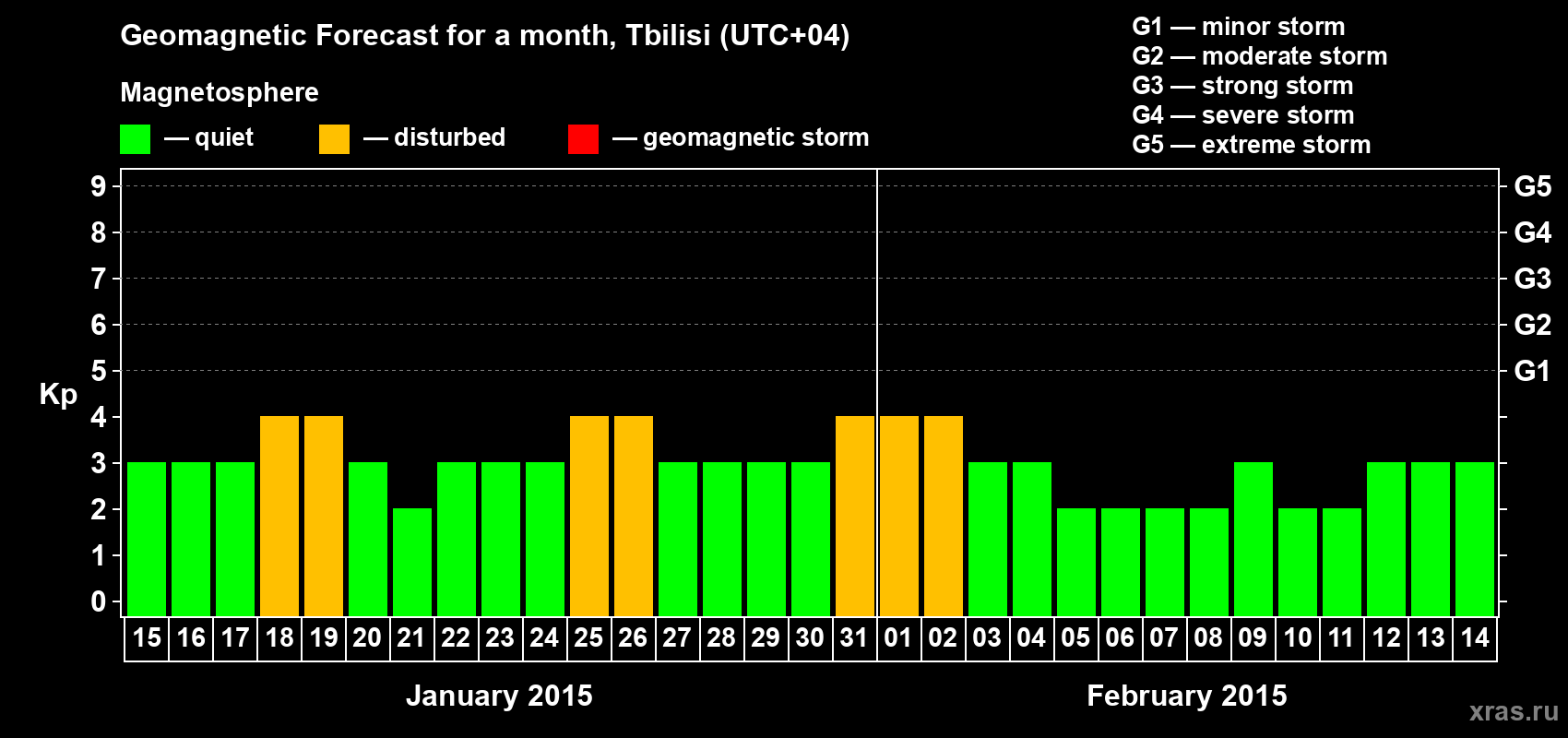 Geomagnetic Forecast for a month, Tbilisi (UTC+04)

Magnetosphere

— quiet — disturbed — geomagnetic storm

G1 — minor storm
G2 — moderate storm
G3 — strong storm
G4 — severe storm
G5 — extreme storm

Kp

9 8 7 6 5 4 3 2 1 0

G5 G4 G3 G2 G1

15 16 17 18 19 20 21 22 23 24 25 26 27 28 29 30 31 01 02 03 04 05 06 07 08 09 10 11 12 13 14

January 2015

February 2015

xras.ru